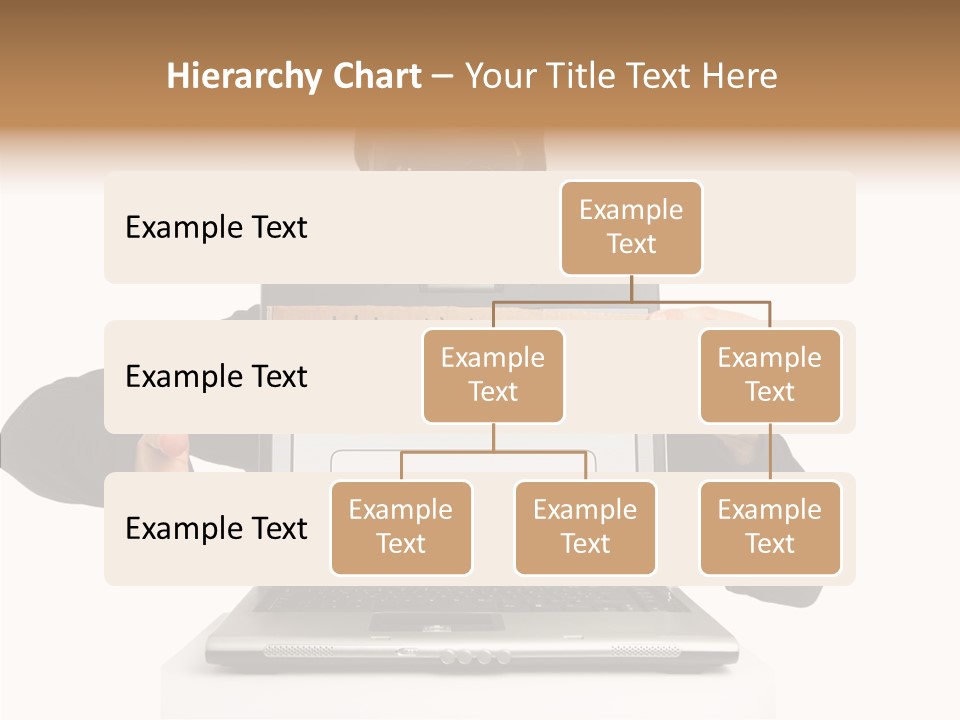 Hierarchy Chart – Your Title Text Here

Example Text

Example Text

Example Text

Example Text

Example Text

Example Text

Example Text

Example Text

Example Text